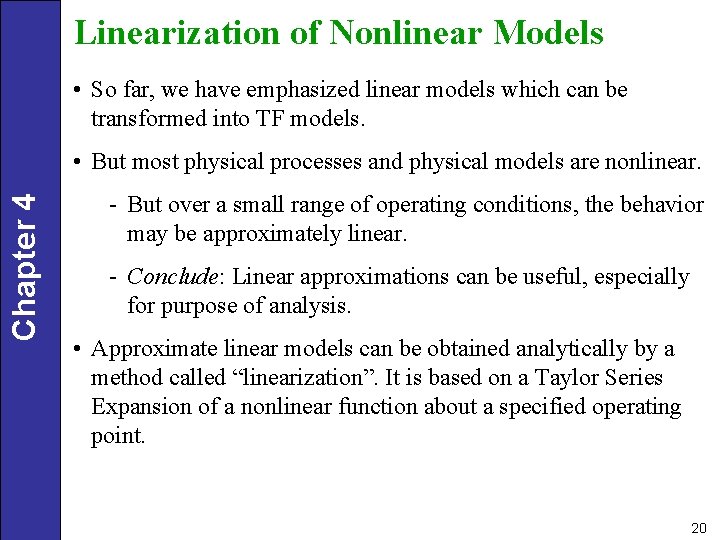 Chapter 4

Linearization of Nonlinear Models

• So far, we have emphasized linear models which can be transformed into TF models.

• But most physical processes and physical models are nonlinear.

- But over a small range of operating conditions, the behavior may be approximately linear.

- Conclude: Linear approximations can be useful, especially for purpose of analysis.

• Approximate linear models can be obtained analytically by a method called “linearization”. It is based on a Taylor Series Expansion of a nonlinear function about a specified operating point.

20